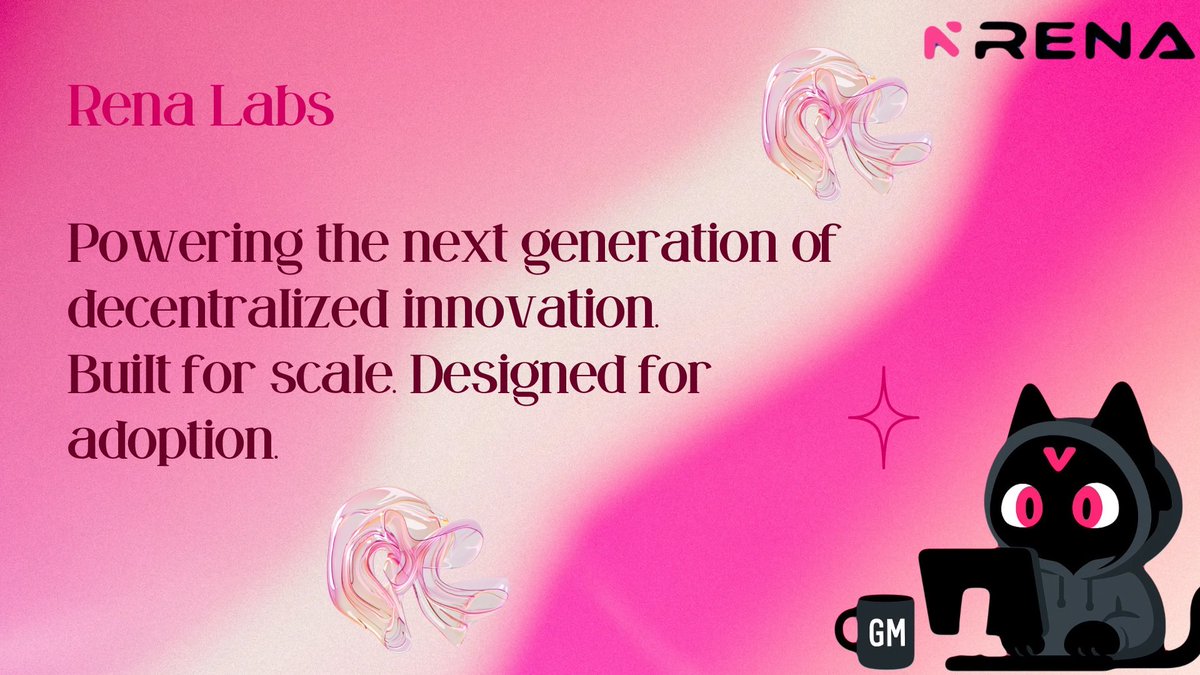 RENA

Rena Labs

Powering the next generation of decentralized innovation.
Built for scale. Designed for adoption.

GM